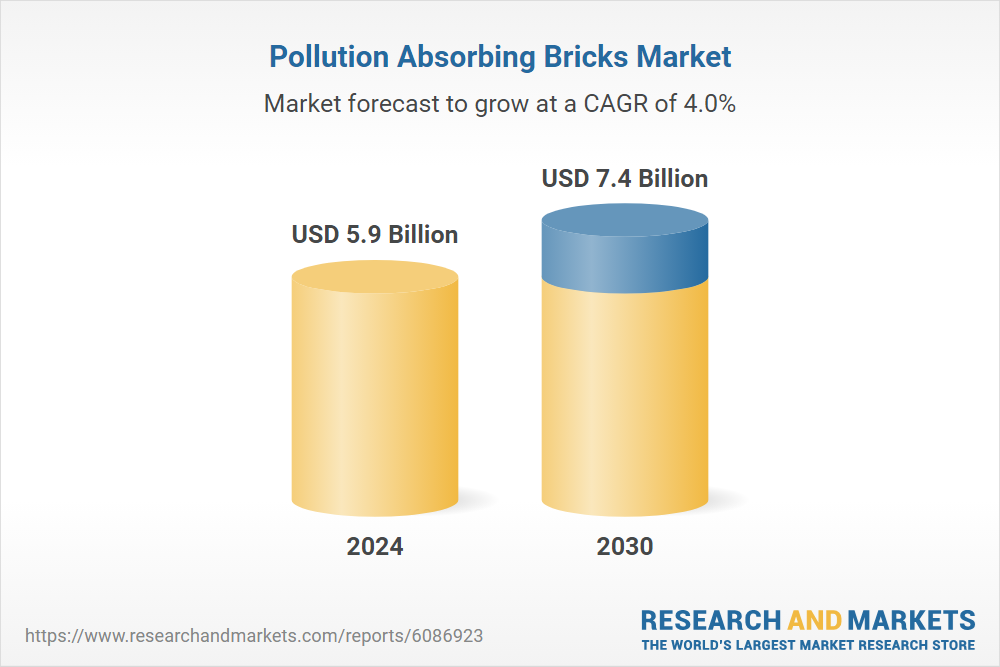 Pollution Absorbing Bricks Market

Market forecast to grow at a CAGR of 4.0%

USD 5.9 Billion

USD 7.4 Billion

2024

2030

https://www.researchandmarkets.com/reports/6086923

RESEARCH AND MARKETS
THE WORLD'S LARGEST MARKET RESEARCH STORE